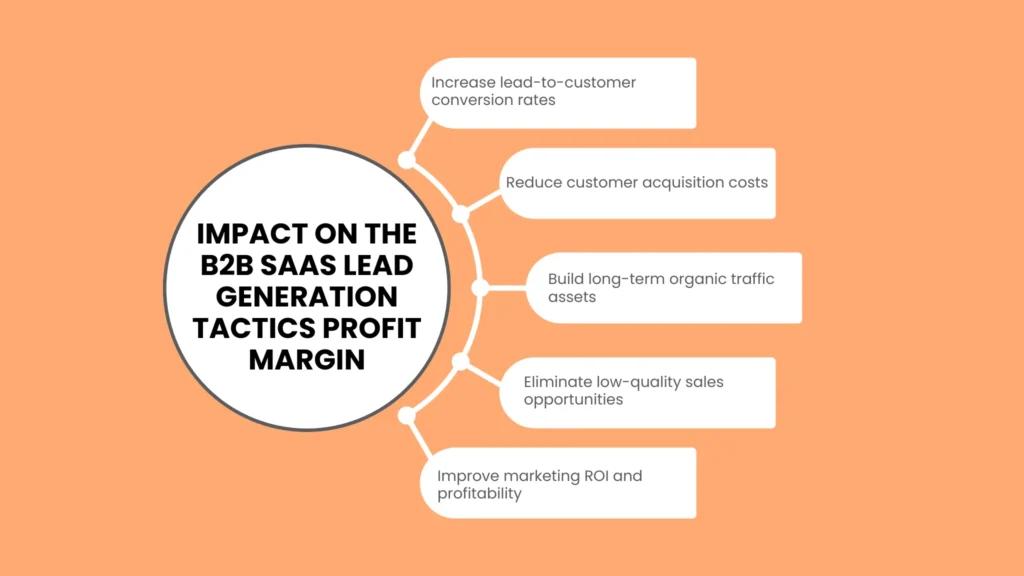 IMPACT ON THE B2B SAAS LEAD GENERATION TACTICS PROFIT MARGIN

Increase lead-to-customer conversion rates

Reduce customer acquisition costs

Build long-term organic traffic assets

Eliminate low-quality sales opportunities

Improve marketing ROI and profitability